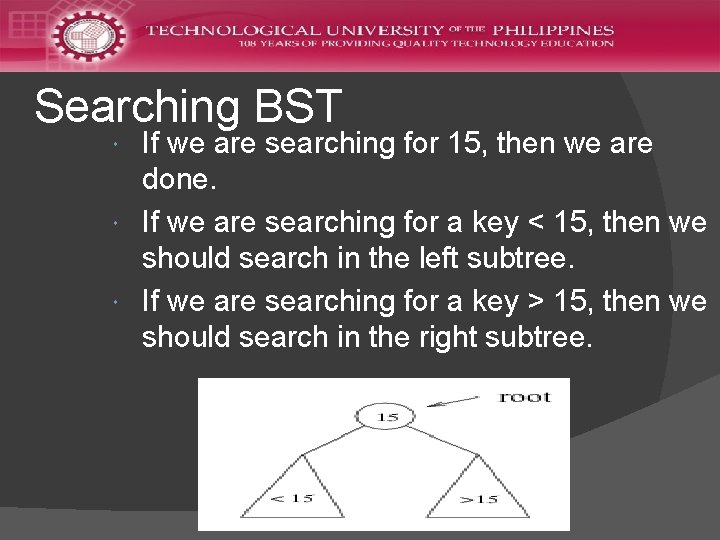 TECHNOLOGICAL UNIVERSITY OF THE PHILIPPINES
108 YEARS OF PROVIDING QUALITY TECHNOLOGY EDUCATION

Searching BST

If we are searching for 15, then we are done.

If we are searching for a key < 15, then we should search in the left subtree.

If we are searching for a key > 15, then we should search in the right subtree.

root
15
< 15
>15